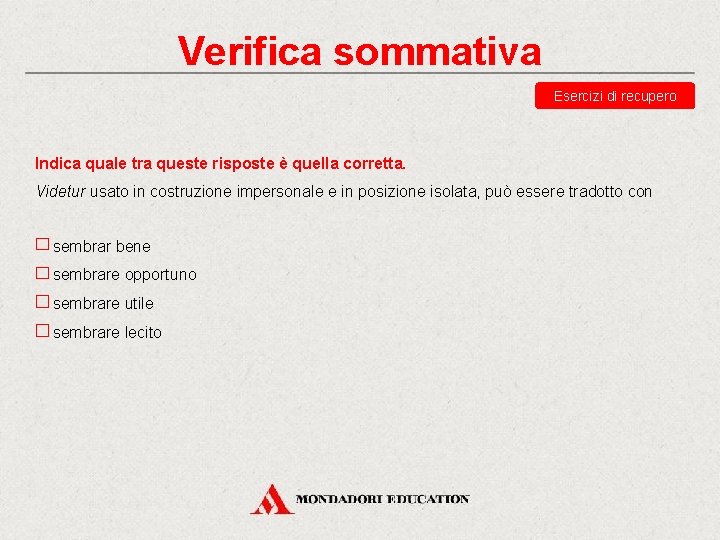 Verifica sommativa

Esercizi di recupero

Indica quale tra queste risposte è quella corretta.

Videtur usato in costruzione impersonale e in posizione isolata, può essere tradotto con

☐ sembrar bene
☐ sembrare opportuno
☐ sembrare utile
☐ sembrare lecito

MONDADORI EDUCATION